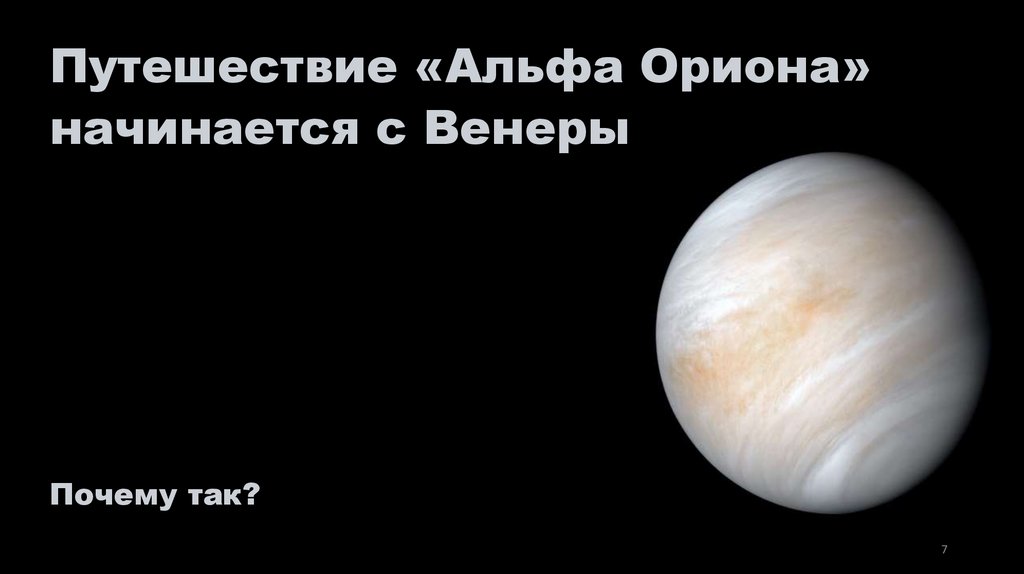 Путешествие «Альфа Ориона» начинается с Венеры

Почему так?

7